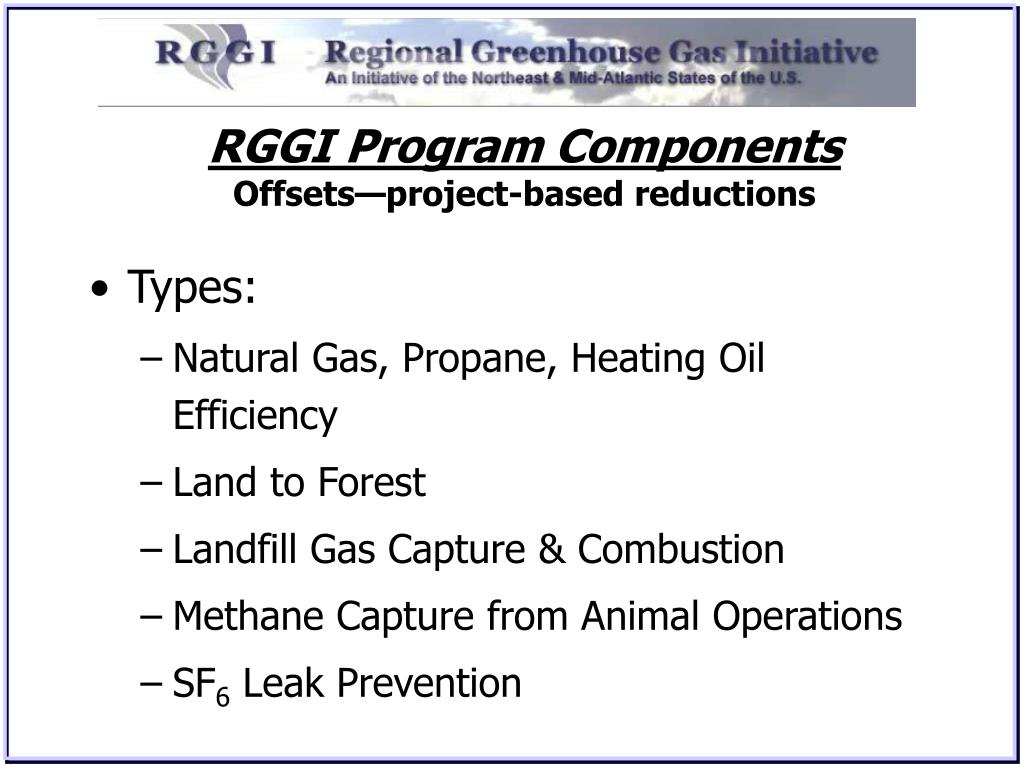 RGGI Regional Greenhouse Gas Initiative
An Initiative of the Northeast & Mid-Atlantic States of the U.S.

RGGI Program Components
Offsets—project-based reductions

• Types:
– Natural Gas, Propane, Heating Oil Efficiency
– Land to Forest
– Landfill Gas Capture & Combustion
– Methane Capture from Animal Operations
– $SF_6$ Leak Prevention